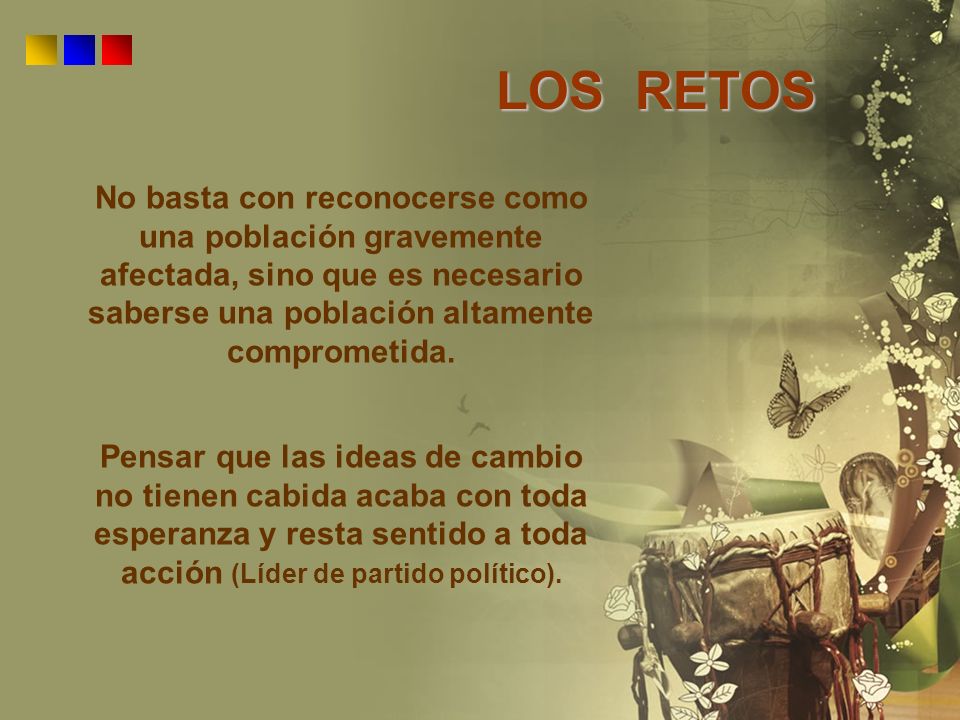 LOS RETOS

No basta con reconocerse como una población gravemente afectada, sino que es necesario saberse una población altamente comprometida.

Pensar que las ideas de cambio no tienen cabida acaba con toda esperanza y resta sentido a toda acción (Líder de partido político).